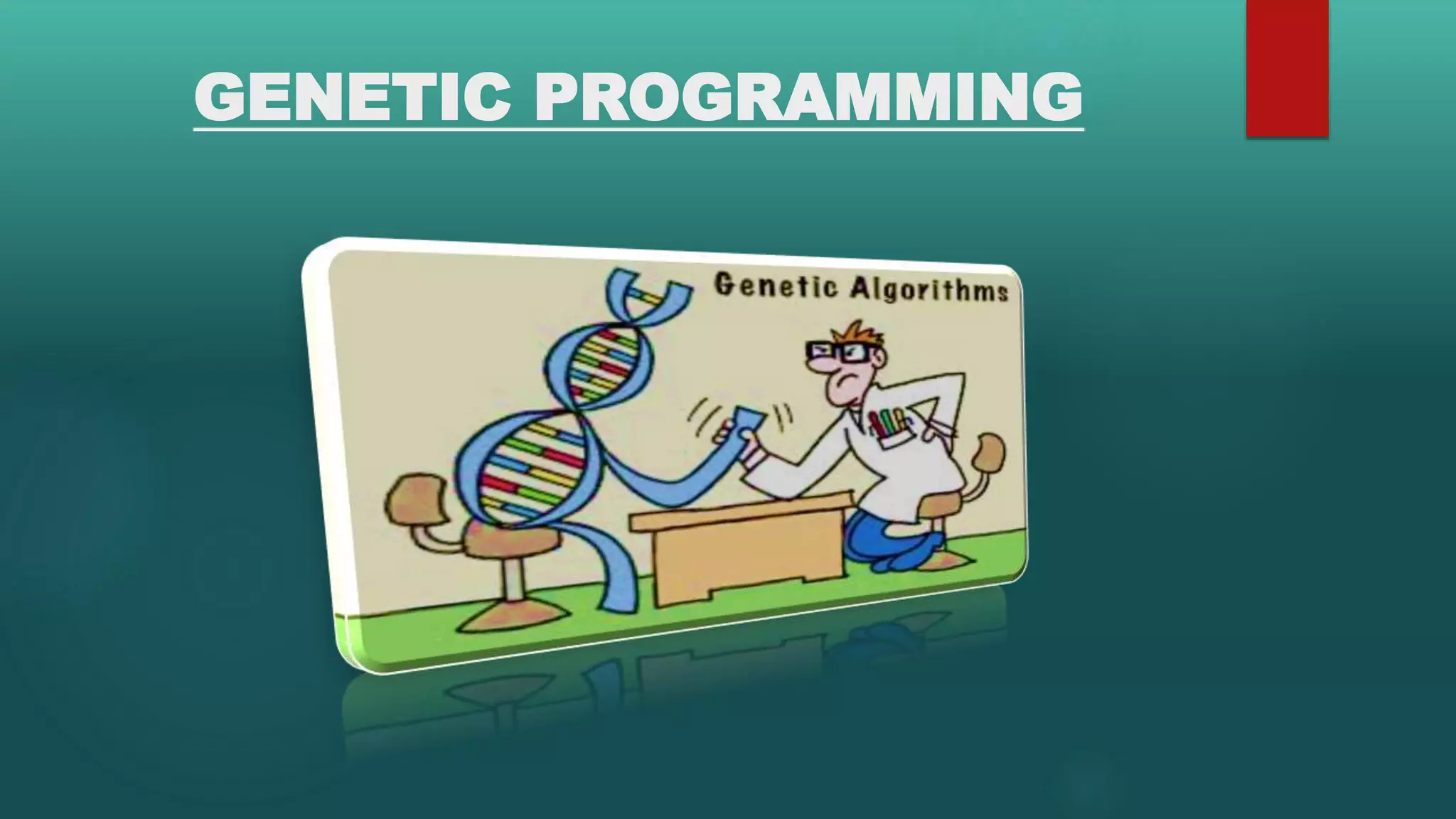 GENETIC PROGRAMMING

Genetic Algorithms